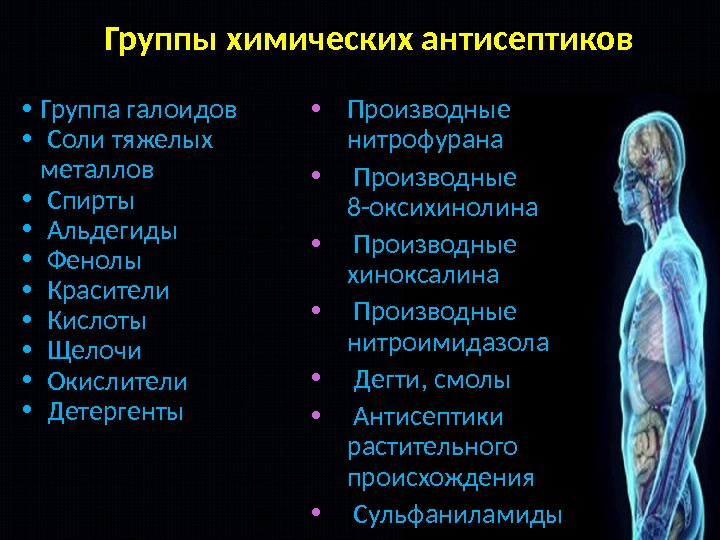 Группы химических антисептиков

• Группа галоидов
• Соли тяжелых металлов
• Спирты
• Альдегиды
• Фенолы
• Красители
• Кислоты
• Щелочи
• Окислители
• Детергенты

• Производные нитрофурана
• Производные 8-оксихинолина
• Производные хиноксалина
• Производные нитроимидазола
• Дегти, смолы
• Антисептики растительного происхождения
• Сульфаниламиды